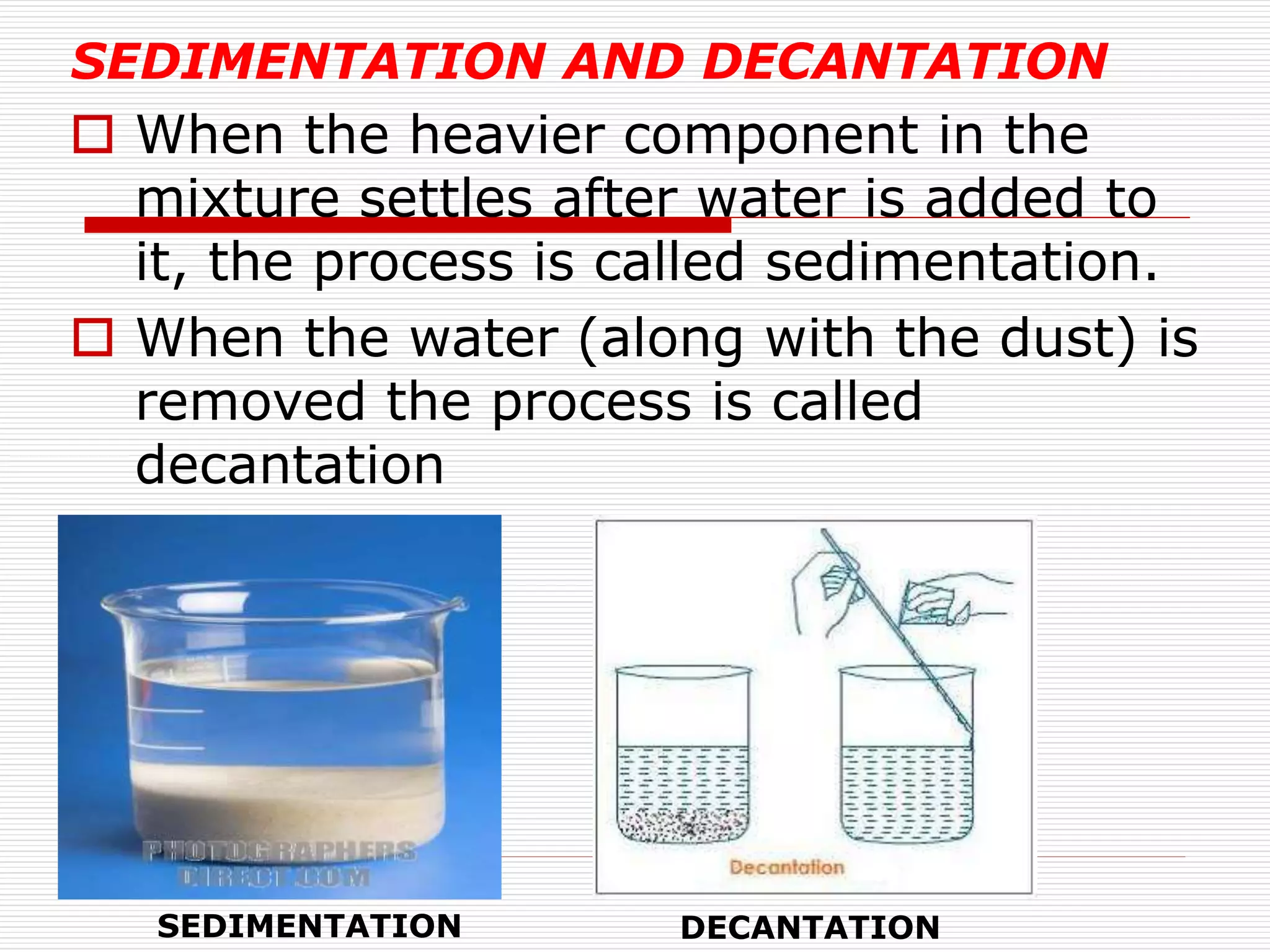 SEDIMENTATION AND DECANTATION

When the heavier component in the mixture settles after water is added to it, the process is called sedimentation.

When the water (along with the dust) is removed the process is called decantation

PHOTOGRAPHERS DIRECT.COM

Decantation

SEDIMENTATION

DECANTATION